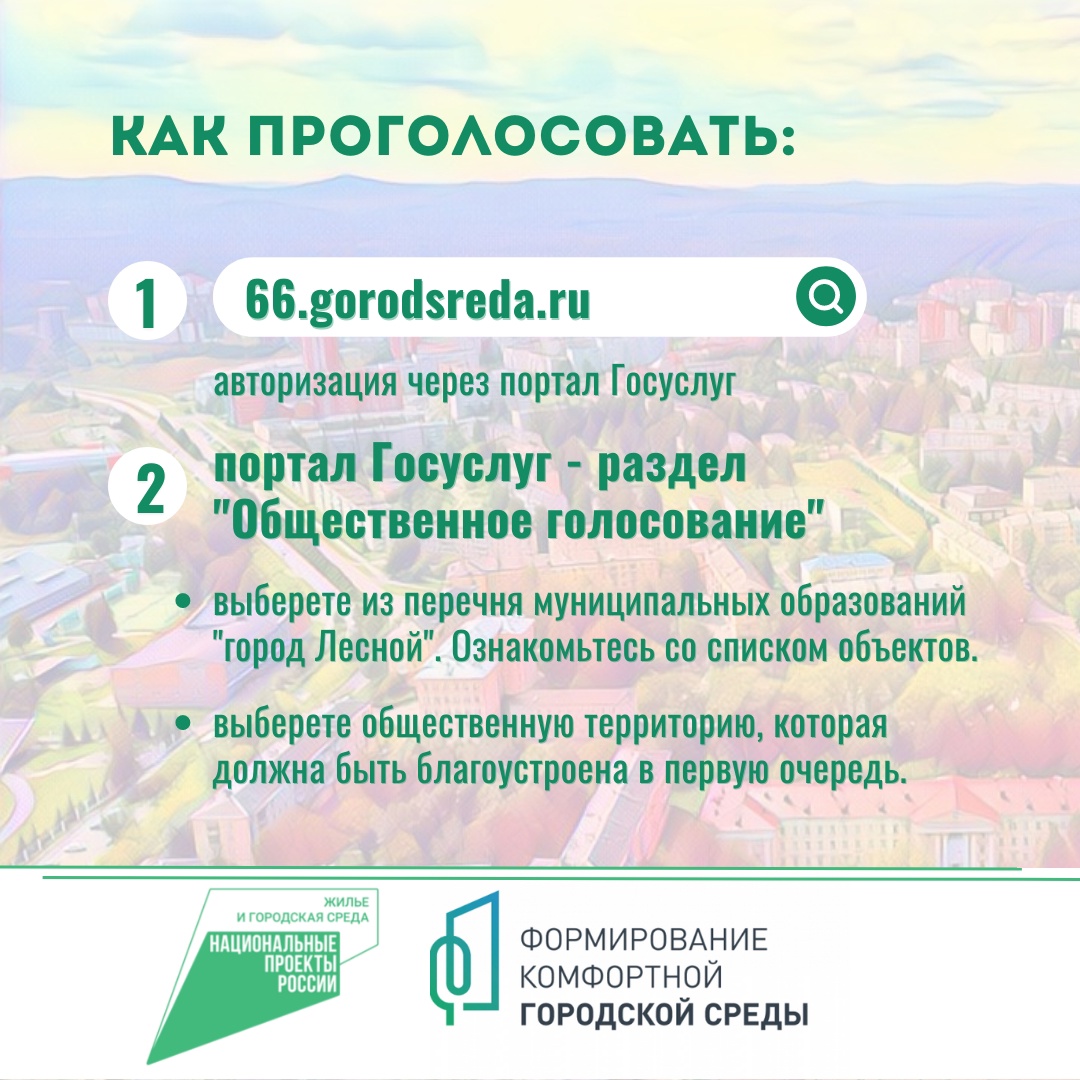 КАК ПРОГОЛОСОВАТЬ:

1 66.gorodsreda.ru

авторизация через портал Госуслуг

2 портал Госуслуг - раздел "Общественное голосование"

• выберете из перечня муниципальных образований "город Лесной". Ознакомьтесь со списком объектов.

• выберете общественную территорию, которая должна быть благоустроена в первую очередь.

ЖИЛЬЕ И ГОРОДСКАЯ СРЕДА
НАЦИОНАЛЬНЫЕ ПРОЕКТЫ РОССИИ

ФОРМИРОВАНИЕ КОМФОРТНОЙ ГОРОДСКОЙ СРЕДЫ